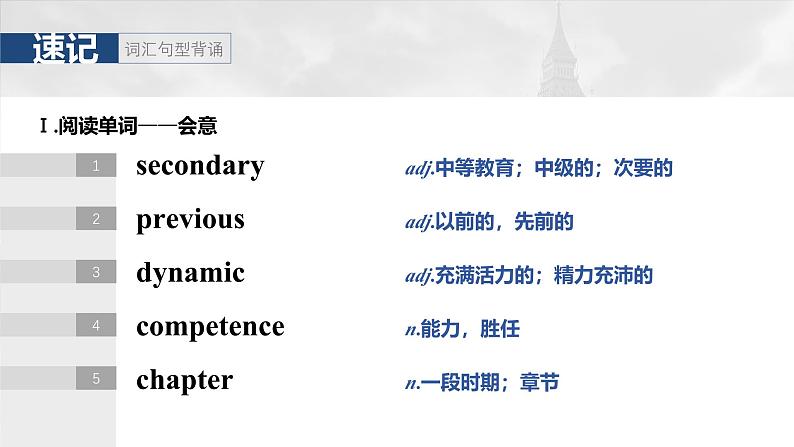 速记 词汇句型背诵

Ⅰ.阅读单词——会意

1 secondary adj.中等教育；中级的；次要的

2 previous adj.以前的，先前的

3 dynamic adj.充满活力的；精力充沛的

4 competence n.能力，胜任

5 chapter n.一段时期；章节